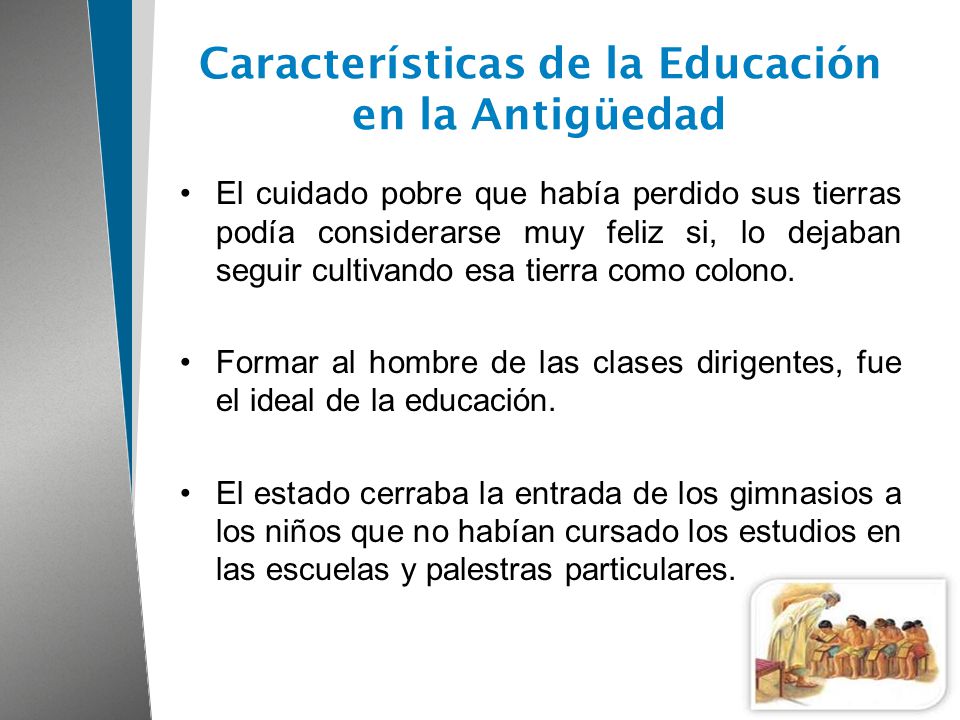 Características de la Educación en la Antigüedad

• El cuidado pobre que había perdido sus tierras podía considerarse muy feliz si, lo dejaban seguir cultivando esa tierra como colono.

• Formar al hombre de las clases dirigentes, fue el ideal de la educación.

• El estado cerraba la entrada de los gimnasios a los niños que no habían cursado los estudios en las escuelas y palestras particulares.